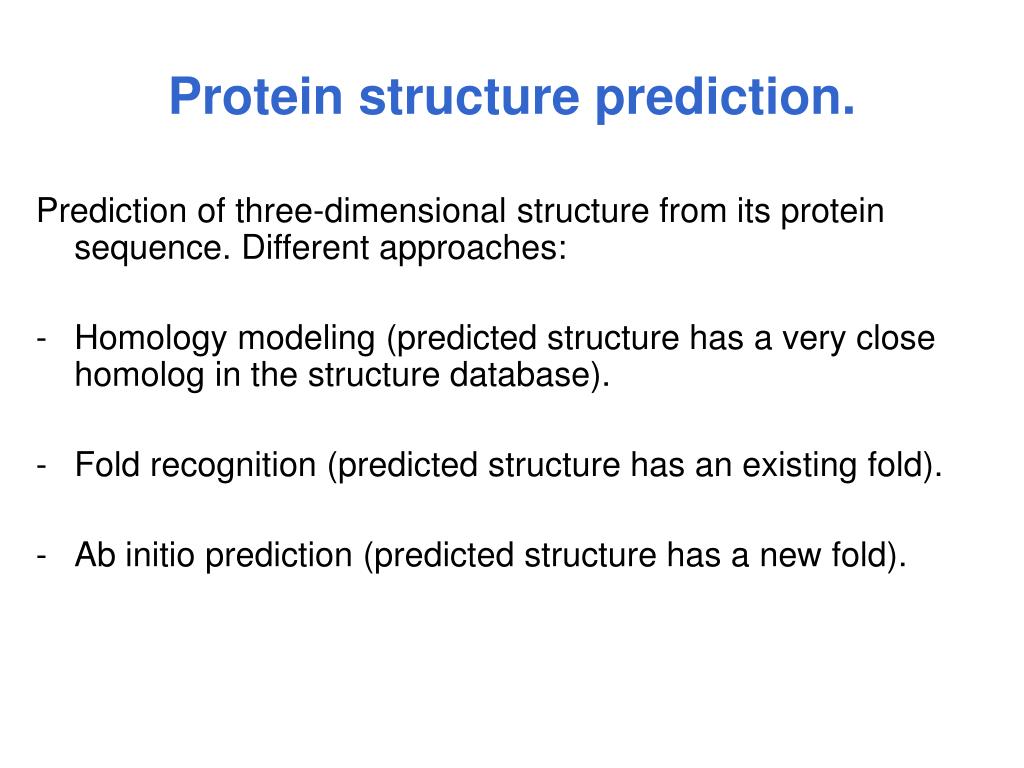 Protein structure prediction.

Prediction of three-dimensional structure from its protein sequence. Different approaches:

- Homology modeling (predicted structure has a very close homolog in the structure database).

- Fold recognition (predicted structure has an existing fold).

- Ab initio prediction (predicted structure has a new fold).